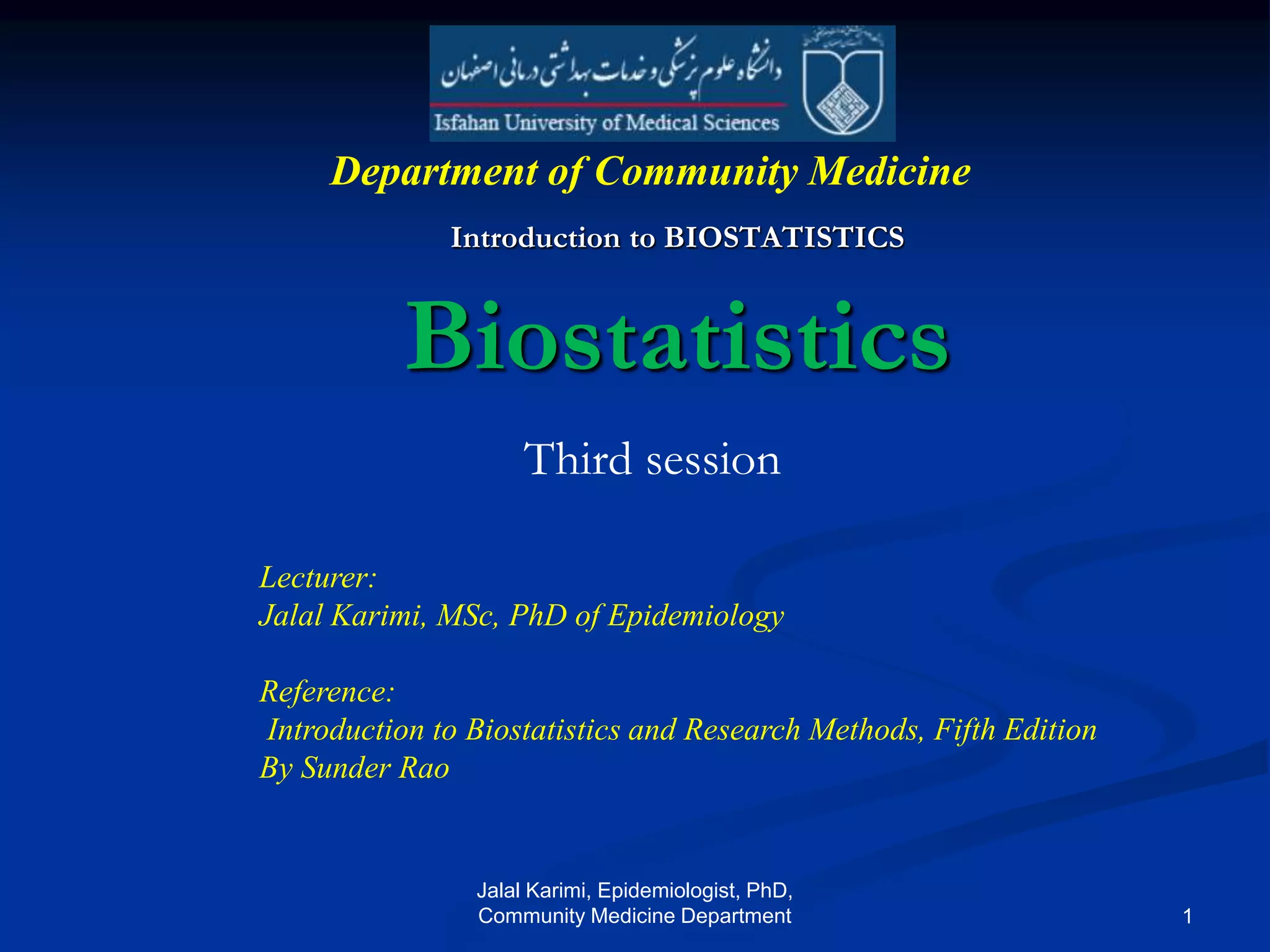 دانشگاه علوم پزشکی و خدمات بهداشتی درمانی اصفهان
Isfahan University of Medical Sciences

Department of Community Medicine

Introduction to BIOSTATISTICS

Biostatistics

Third session

Lecturer:
Jalal Karimi, MSc, PhD of Epidemiology

Reference:
Introduction to Biostatistics and Research Methods, Fifth Edition
By Sunder Rao

Jalal Karimi, Epidemiologist, PhD,
Community Medicine Department

1